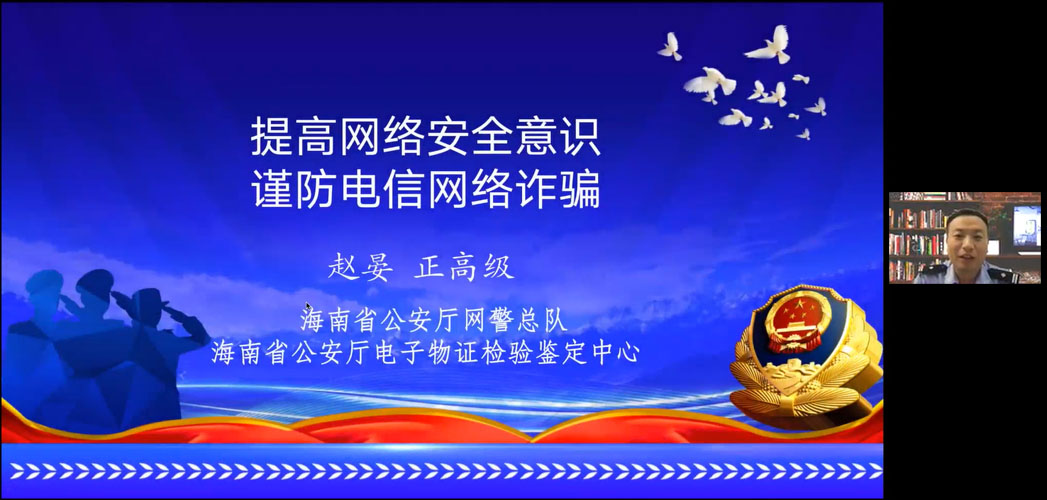 提高网络安全意识
谨防电信网络诈骗

赵晏 正高级

海南省公安厅网警总队
海南省公安厅电子物证检验鉴定中心